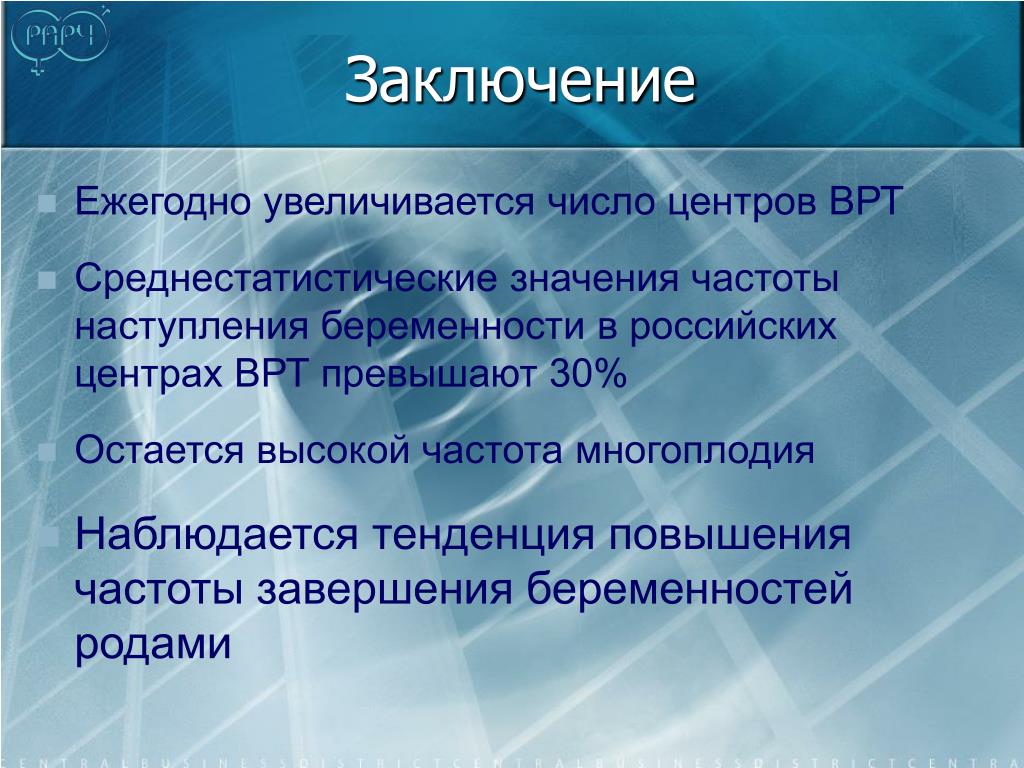 РАРЧ

Заключение

Ежегодно увеличивается число центров ВРТ

Среднестатистические значения частоты наступления беременности в российских центрах ВРТ превышают 30%

Остается высокой частота многоплодия

Наблюдается тенденция повышения частоты завершения беременностей родами

CENTRALBUSINESSDISTRICTCENTRALBUSINESSDISTRICTCENTRA